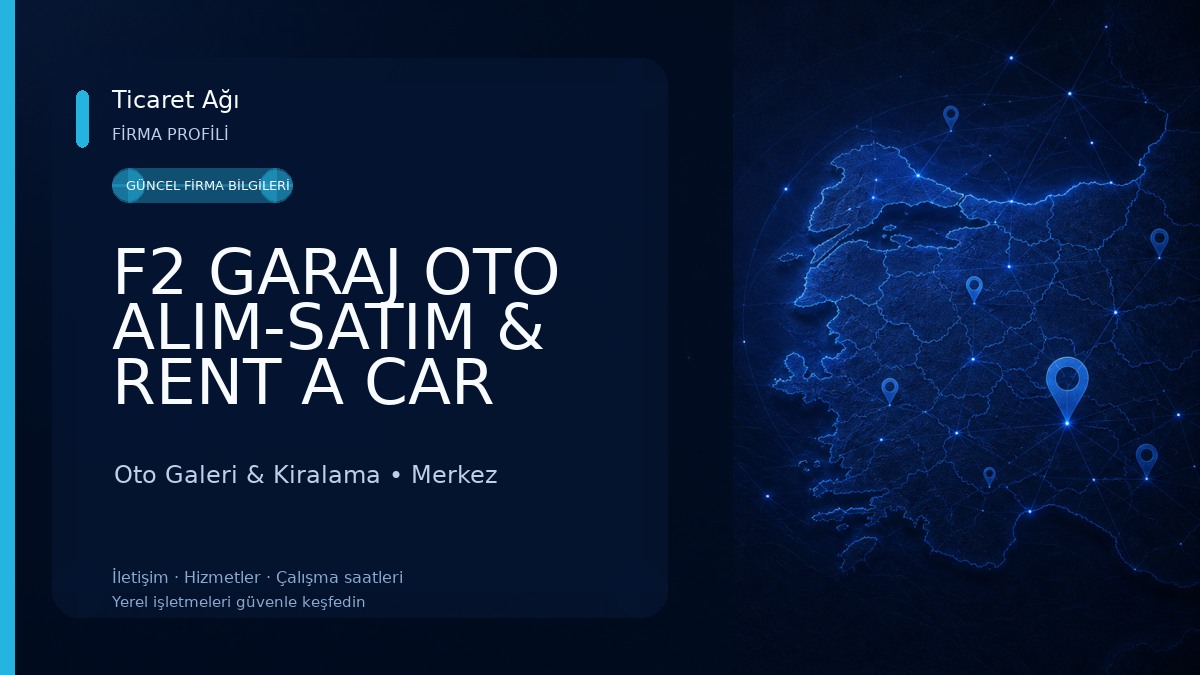 Ticaret Ağı
FİRMA PROFİLİ

GÜNCEL FİRMA BİLGİLERİ

F2 GARAJ OTO ALIM-SATIM & RENT A CAR

Oto Galeri & Kiralama • Merkez

İletişim · Hizmetler · Çalışma saatleri
Yerel işletmeleri güvenle keşfedin